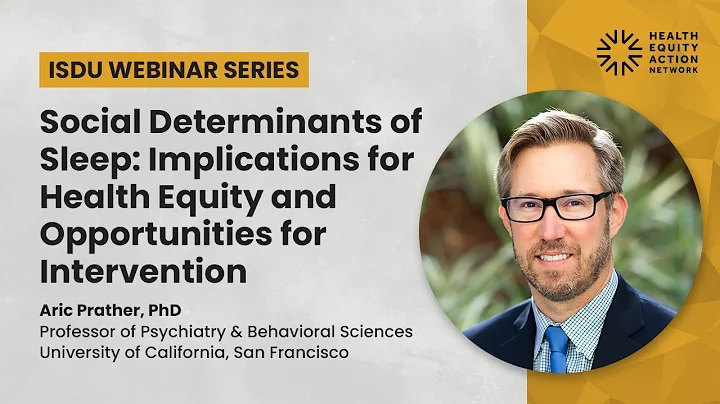 ISDU WEBINAR SERIES

Social Determinants of Sleep: Implications for Health Equity and Opportunities for Intervention

Aric Prather, PhD
Professor of Psychiatry & Behavioral Sciences
University of California, San Francisco

HEALTH EQUITY ACTION NETWORK